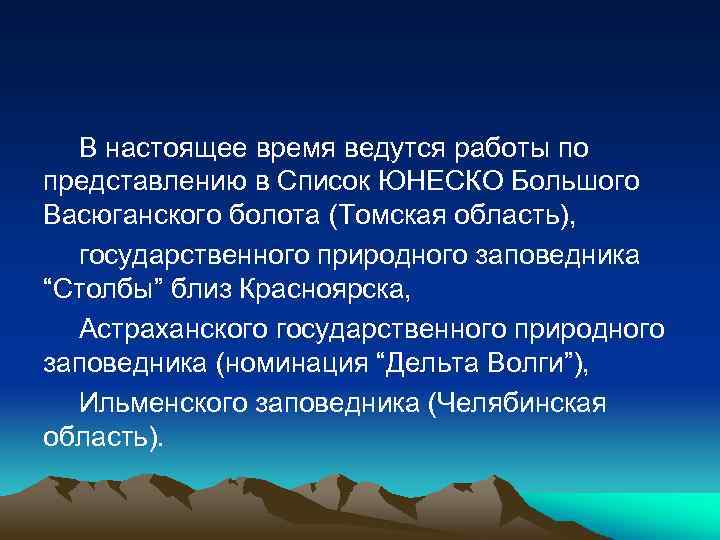 В настоящее время ведутся работы по представлению в Список ЮНЕСКО Большого Васюганского болота (Томская область),

государственного природного заповедника “Столбы” близ Красноярска,

Астраханского государственного природного заповедника (номинация “Дельта Волги”),

Ильменского заповедника (Челябинская область).